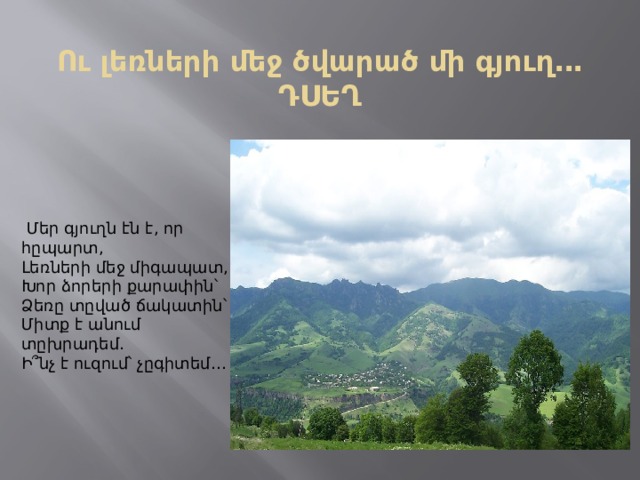 Ու լեռների մեջ ծվարած մի գյուղ… ԴՍԵՂ

Մեր գյուղն էն է, որ հըպարտ,
Լեռների մեջ միգապատ,
Խոր ձորերի քարափին՝
Ձեռը տըված ճակատին՝
Միտք է անում տըխրադեմ.
Ի՞նչ է ուզում՝ չըգիտեմ…